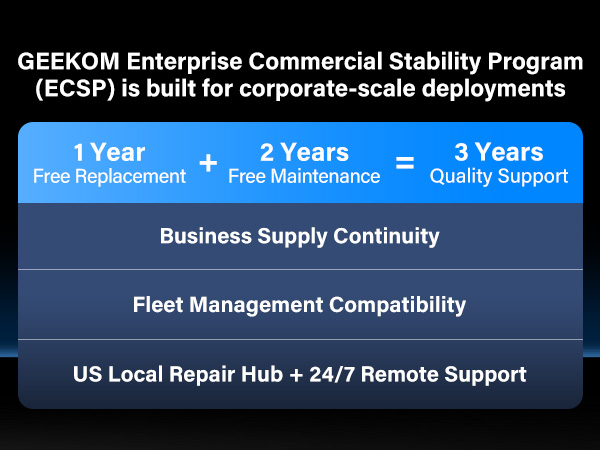 GEEKOM Enterprise Commercial Stability Program (ECSP) is built for corporate-scale deployments

1 Year
Free Replacement
+
2 Years
Free Maintenance
=
3 Years
Quality Support

Business Supply Continuity

Fleet Management Compatibility

US Local Repair Hub + 24/7 Remote Support